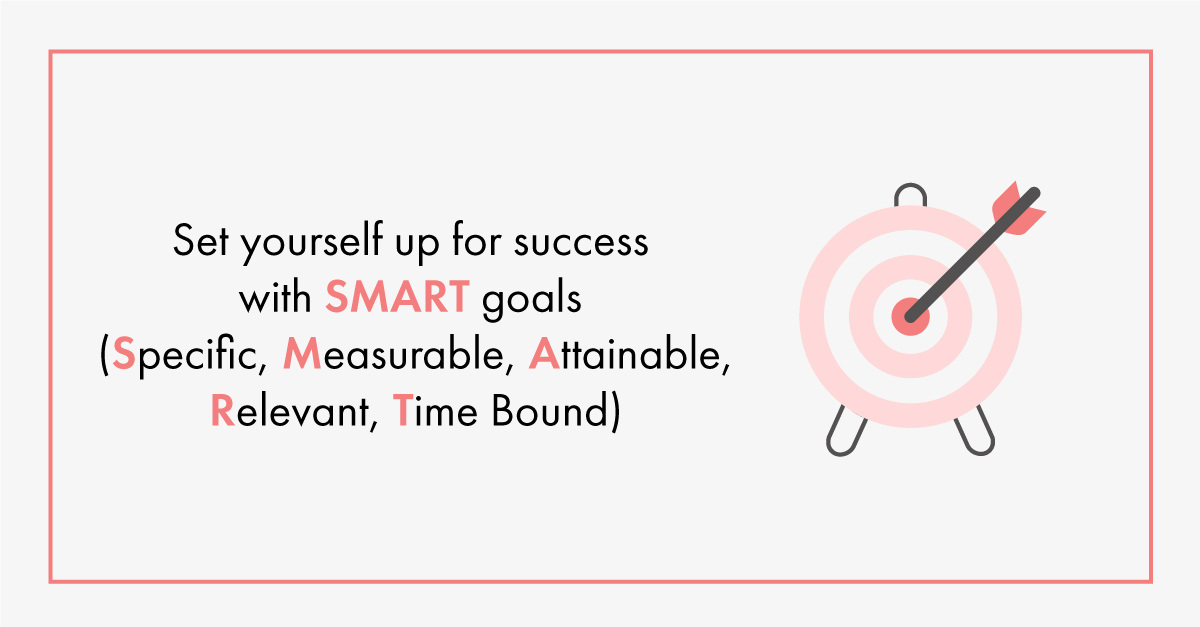 Set yourself up for success with SMART goals (Specific, Measurable, Attainable, Relevant, Time Bound)